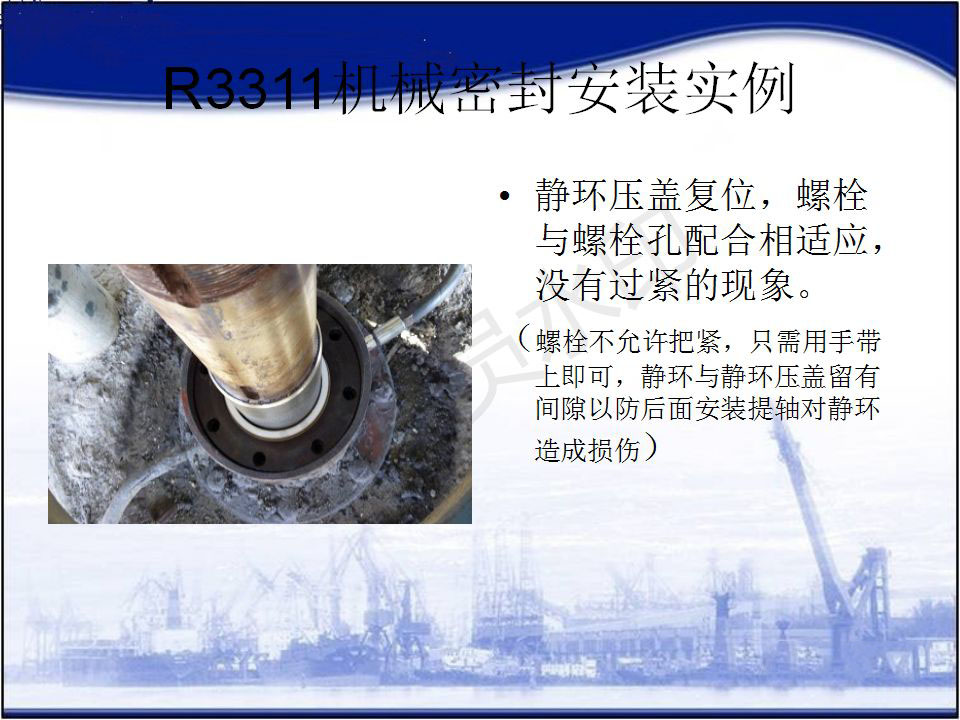 R3311机械密封安装实例

• 静环压盖复位，螺栓与螺栓孔配合相适应，没有过紧的现象。

（螺栓不允许把紧，只需用手带上即可，静环与静环压盖留有间隙以防后面安装提轴对静环造成损伤）